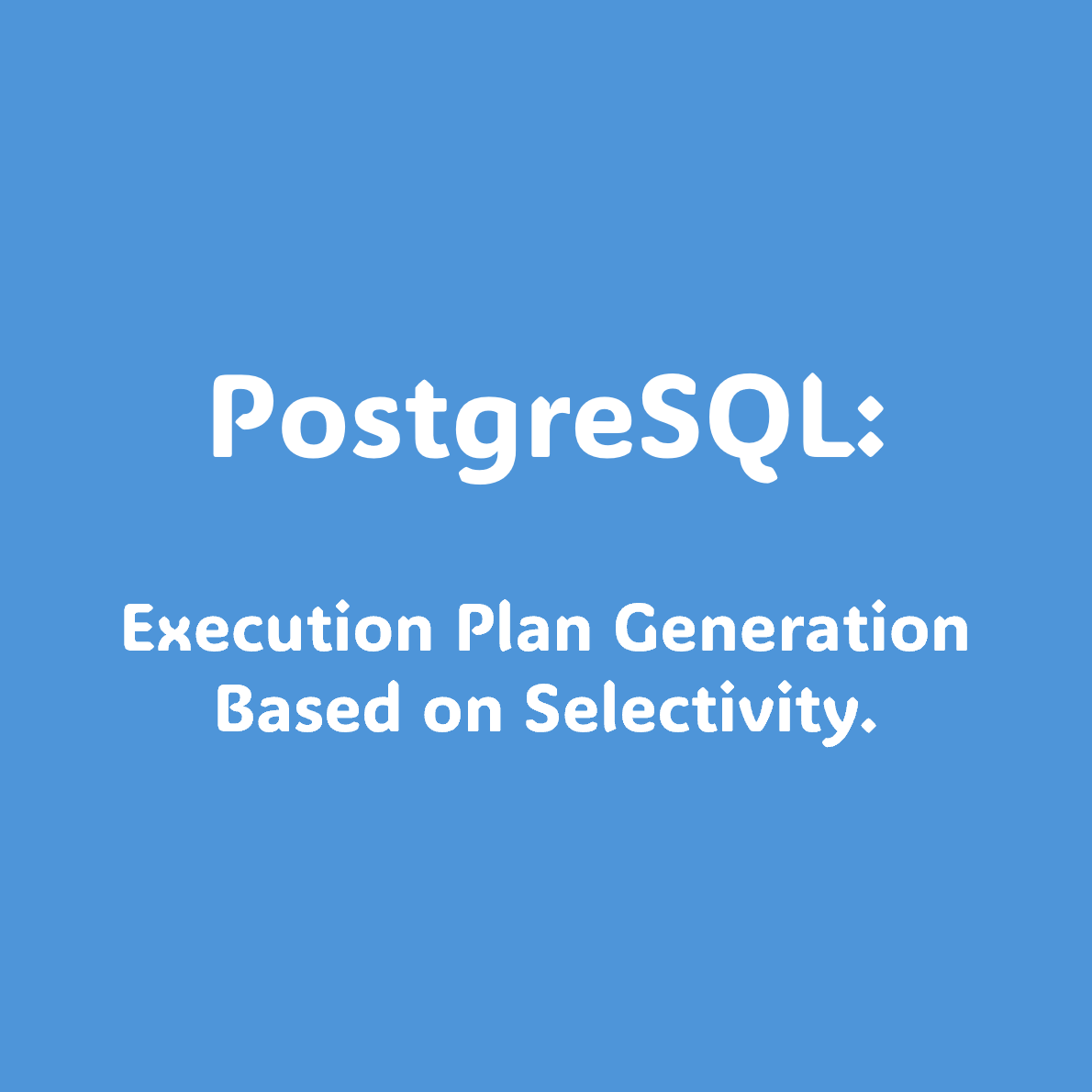 PostgreSQL:

Execution Plan Generation Based on Selectivity.